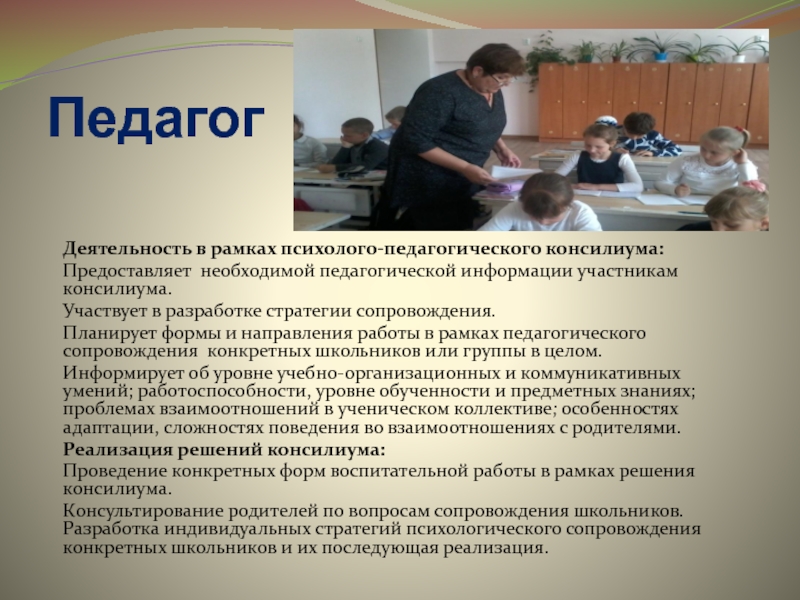 Педагог

Деятельность в рамках психолого-педагогического консилиума:

Предоставляет необходимой педагогической информации участникам консилиума.

Участвует в разработке стратегии сопровождения.

Планирует формы и направления работы в рамках педагогического сопровождения конкретных школьников или группы в целом.

Информирует об уровне учебно-организационных и коммуникативных умений; работоспособности, уровне обученности и предметных знаниях; проблемах взаимоотношений в ученическом коллективе; особенностях адаптации, сложностях поведения во взаимоотношениях с родителями.

Реализация решений консилиума:

Проведение конкретных форм воспитательной работы в рамках решения консилиума.

Консультирование родителей по вопросам сопровождения школьников. Разработка индивидуальных стратегий психологического сопровождения конкретных школьников и их последующая реализация.